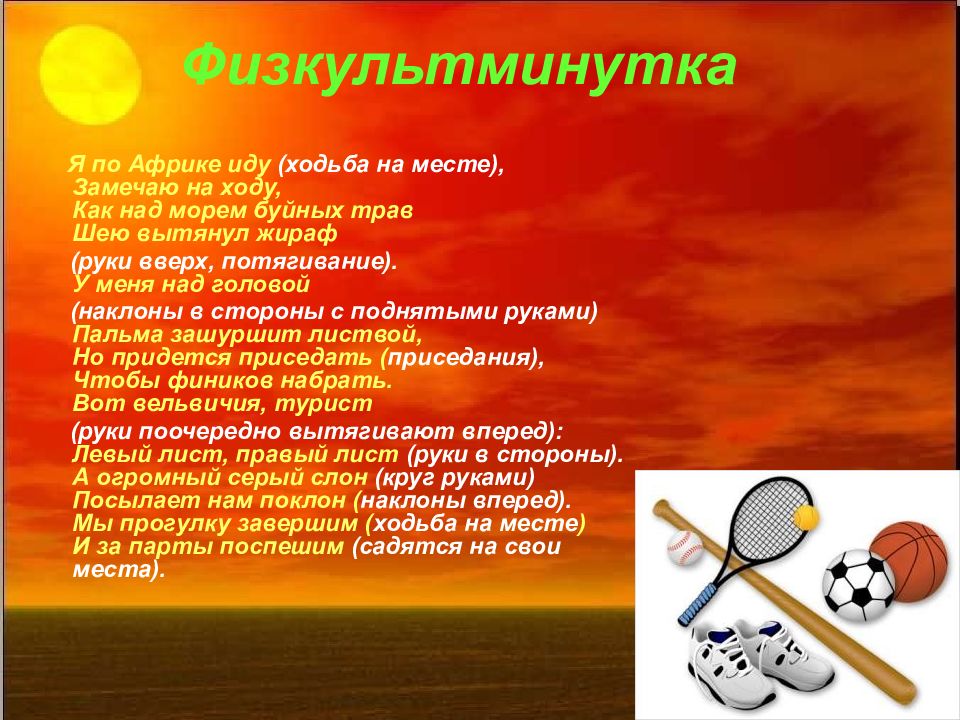 Физкультминутка

Я по Африке иду (ходьба на месте),
Замечаю на ходу,
Как над морем буйных трав
Шею вытянул жираф
(руки вверх, потягивание).
У меня над головой
(наклоны в стороны с поднятыми руками)
Пальма зашуршит листвой,
Но придется приседать (приседания),
Чтобы фиников набрать.
Вот вельвичия, турист
(руки поочередно вытягивают вперед):
Левый лист, правый лист (руки в стороны).
А огромный серый слон (круг руками)
Посылает нам поклон (наклоны вперед).
Мы прогулку завершим (ходьба на месте)
И за парты поспешим (садятся на свои места).